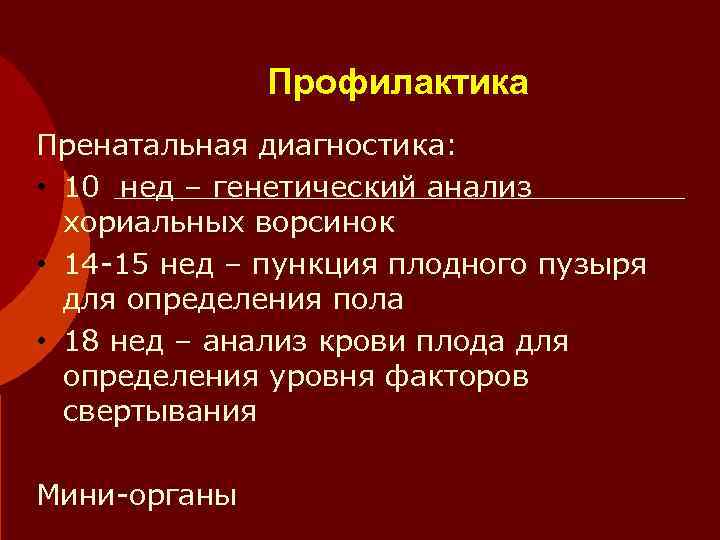 Профилактика

Пренатальная диагностика:

• 10 нед – генетический анализ хориальных ворсинок
• 14-15 нед – пункция плодного пузыря для определения пола
• 18 нед – анализ крови плода для определения уровня факторов свертывания

Мини-органы